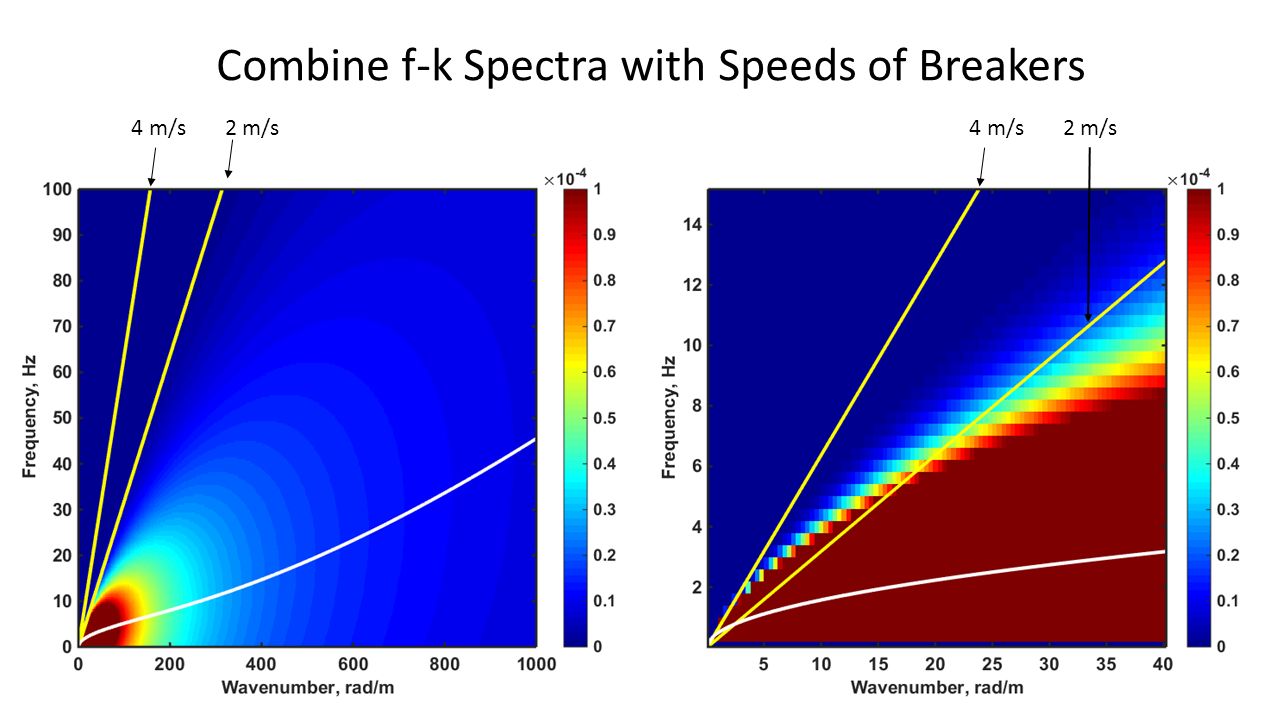 Combine f-k Spectra with Speeds of Breakers

4 m/s 2 m/s

$\times 10^{-4}$

100
90
80
70
60
50
40
30
20
10
0

Frequency, Hz

0 200 400 600 800 1000
Wavenumber, rad/m

1
0.9
0.8
0.7
0.6
0.5
0.4
0.3
0.2
0.1
0

4 m/s 2 m/s

$\times 10^{-4}$

14
12
10
8
6
4
2

Frequency, Hz

5 10 15 20 25 30 35 40
Wavenumber, rad/m

1
0.9
0.8
0.7
0.6
0.5
0.4
0.3
0.2
0.1
0